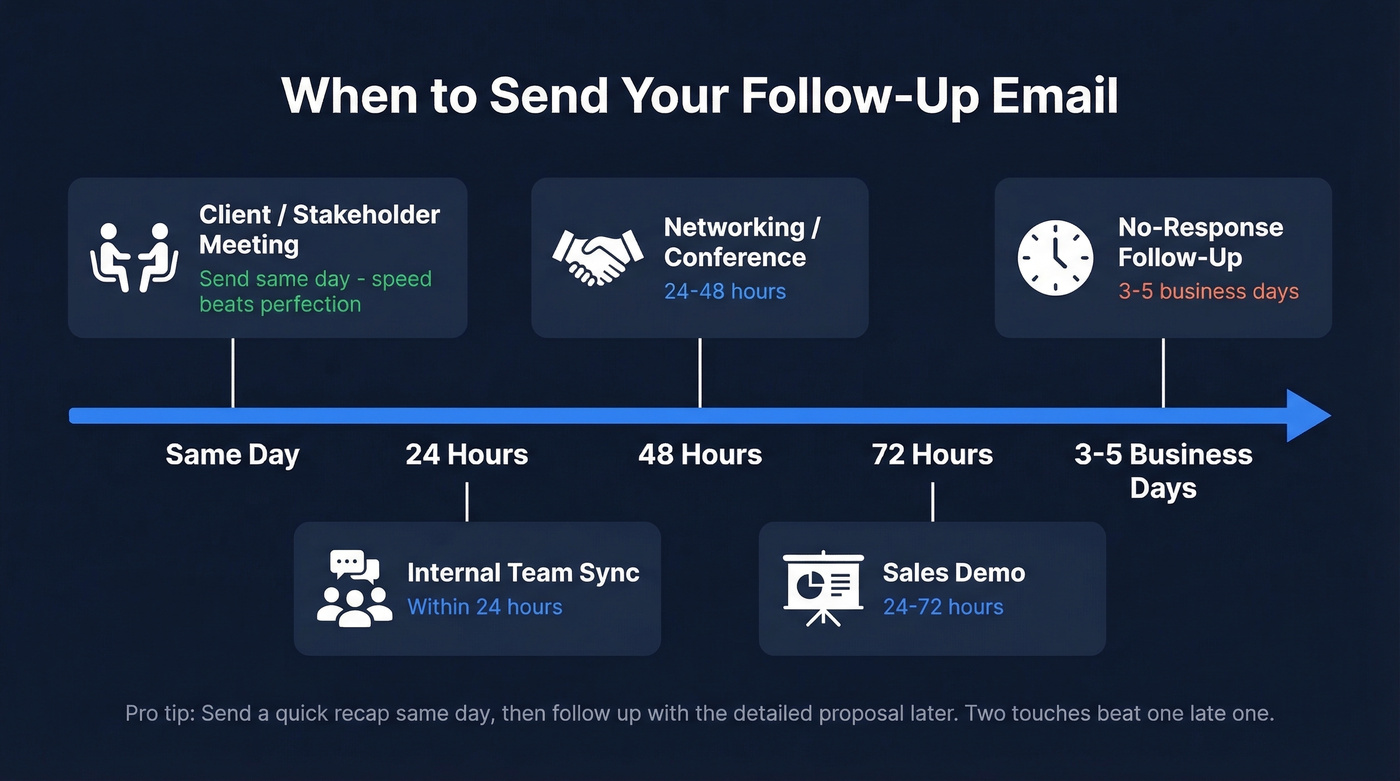 When to Send Your Follow-Up Email

Client / Stakeholder Meeting
Send same day - speed beats perfection

Networking / Conference
24-48 hours

No-Response Follow-Up
3-5 business days

Same Day

24 Hours

48 Hours

72 Hours

3-5 Business Days

Internal Team Sync
Within 24 hours

Sales Demo
24-72 hours

Pro tip: Send a quick recap same day, then follow up with the detailed proposal later. Two touches beat one late one.